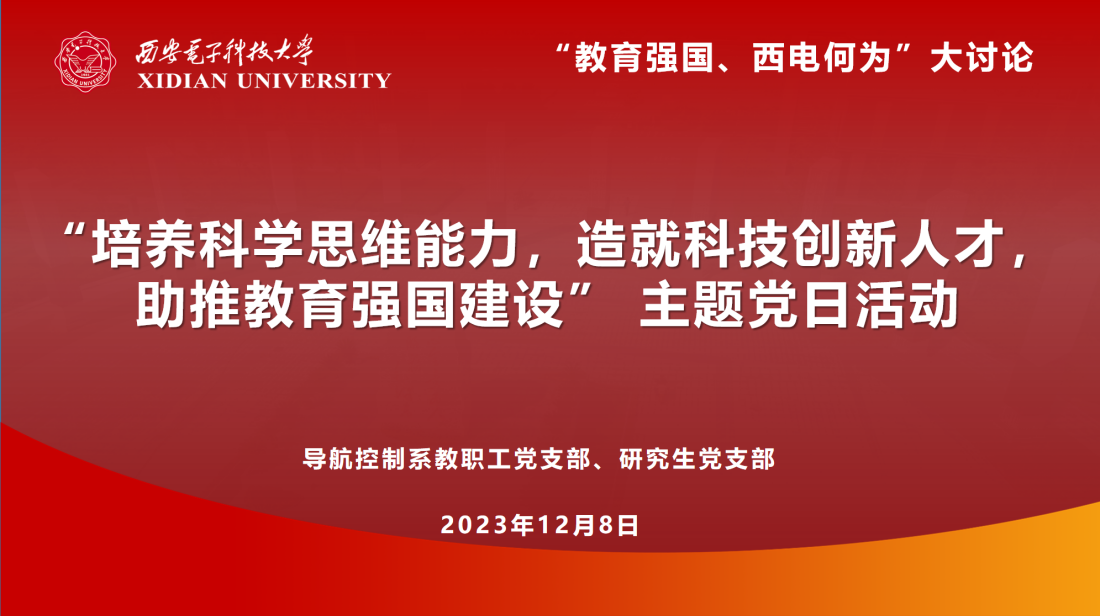 西安电子科技大学
XIDIAN UNIVERSITY

“教育强国、西电何为”大讨论

“培养科学思维能力，造就科技创新人才，助推教育强国建设” 主题党日活动

导航控制系教职工党支部、研究生党支部

2023年12月8日